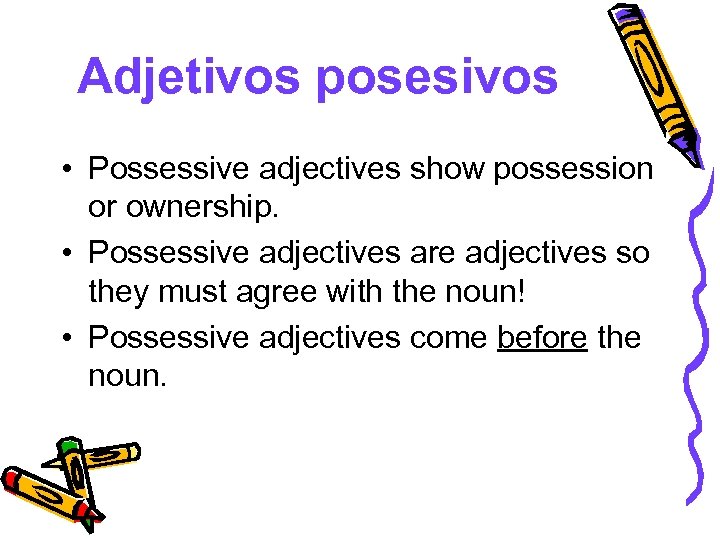 Adjetivos posesivos

• Possessive adjectives show possession or ownership.

• Possessive adjectives are adjectives so they must agree with the noun!

• Possessive adjectives come before the noun.